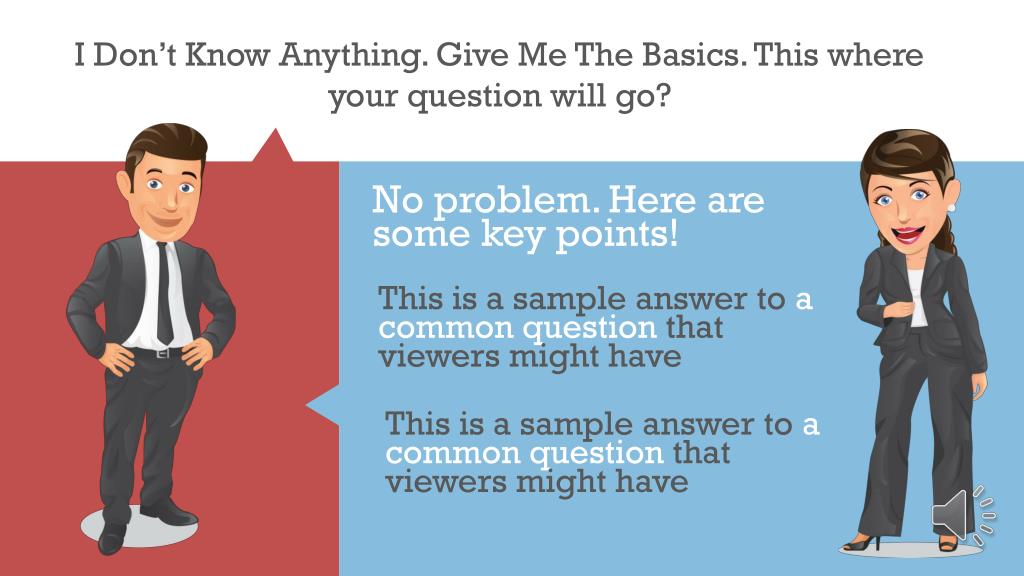 I Don't Know Anything. Give Me The Basics. This where your question will go?

No problem. Here are some key points!

This is a sample answer to a common question that viewers might have

This is a sample answer to a common question that viewers might have